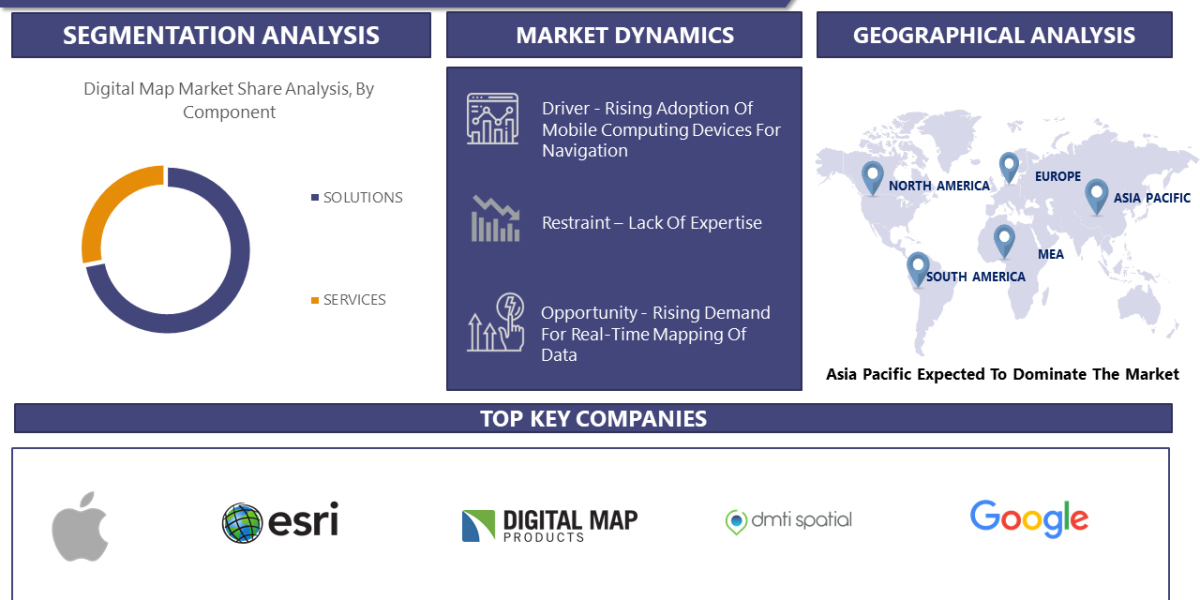 SEGMENTATION ANALYSIS

Digital Map Market Share Analysis, By Component

SOLUTIONS

SERVICES

MARKET DYNAMICS

Driver - Rising Adoption Of Mobile Computing Devices For Navigation

Restraint – Lack Of Expertise

Opportunity - Rising Demand For Real-Time Mapping Of Data

GEOGRAPHICAL ANALYSIS

NORTH AMERICA

EUROPE

ASIA PACIFIC

MEA

SOUTH AMERICA

Asia Pacific Expected To Dominate The Market

TOP KEY COMPANIES

esri

DIGITAL MAP PRODUCTS

dmti spatial

Google